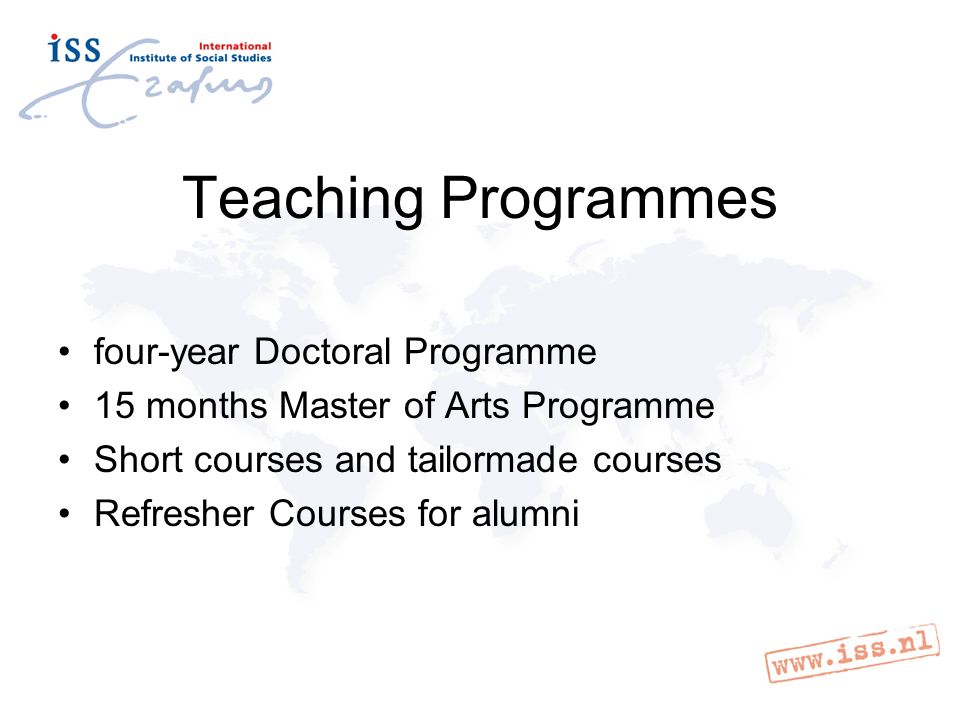 iss International Institute of Social Studies

Erasmus

Teaching Programmes

• four-year Doctoral Programme
• 15 months Master of Arts Programme
• Short courses and tailormade courses
• Refresher Courses for alumni

www.iss.nl